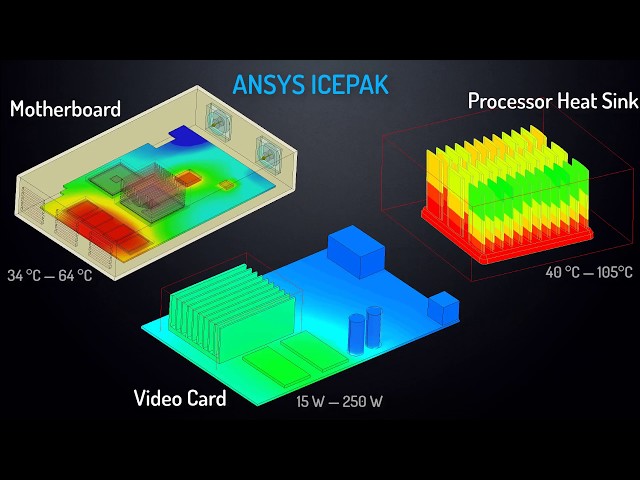 ANSYS ICEPAK

Motherboard

34 °C — 64 °C

Processor Heat Sink

40 °C — 105°C

Video Card

15 W — 250 W